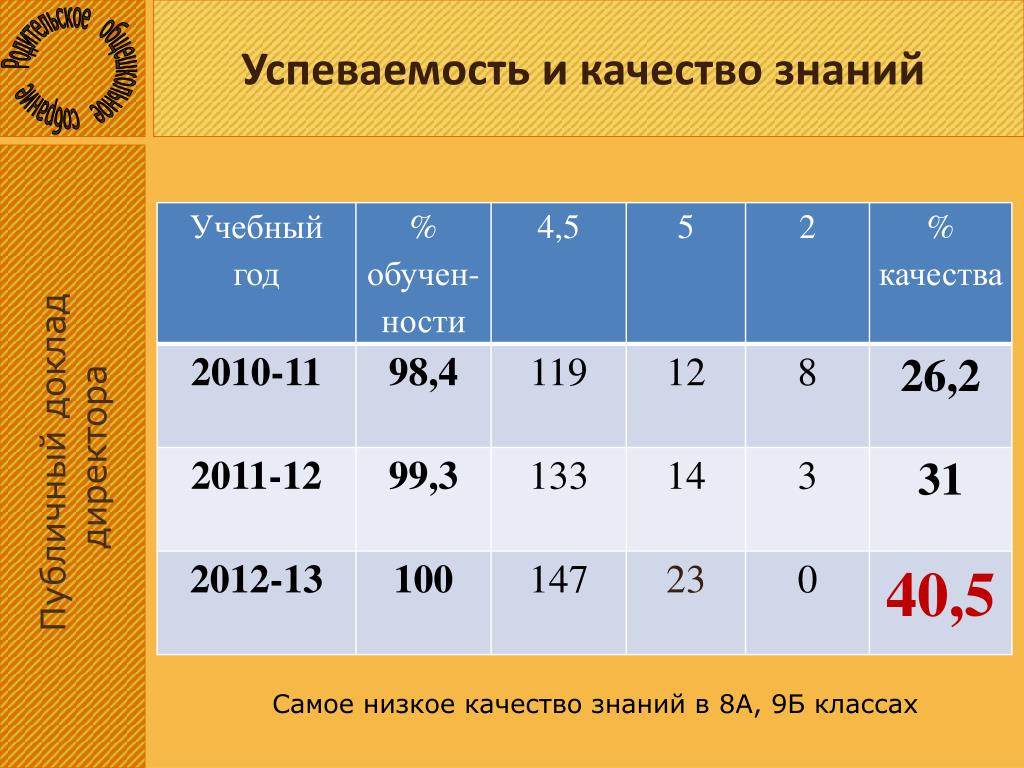 Родительское общешкольное собрание

Успеваемость и качество знаний

Публичный доклад директора

| Учебный год | % обученности | 4,5 | 5 | 2 | % качества |
|---|---|---|---|---|---|
| 2010-11 | 98,4 | 119 | 12 | 8 | 26,2 |
| 2011-12 | 99,3 | 133 | 14 | 3 | 31 |
| 2012-13 | 100 | 147 | 23 | 0 | 40,5 |

Самое низкое качество знаний в 8А, 9Б классах